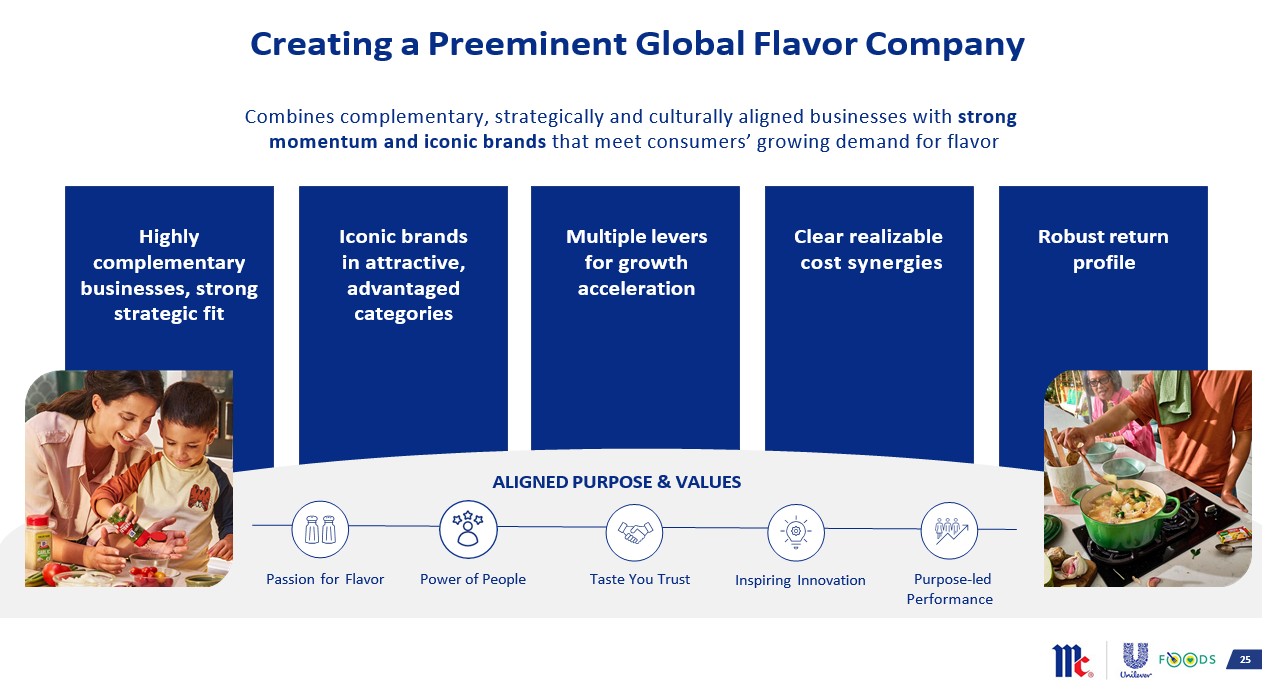 Creating a Preeminent Global Flavor Company

Combines complementary, strategically and culturally aligned businesses with strong momentum and iconic brands that meet consumers' growing demand for flavor

Highly complementary businesses, strong strategic fit

Iconic brands in attractive, advantaged categories

Multiple levers for growth acceleration

Clear realizable cost synergies

Robust return profile

ALIGNED PURPOSE & VALUES

Passion for Flavor

Power of People

Taste You Trust

Inspiring Innovation

Purpose-led Performance

Mc

Unilever

FOODS

25